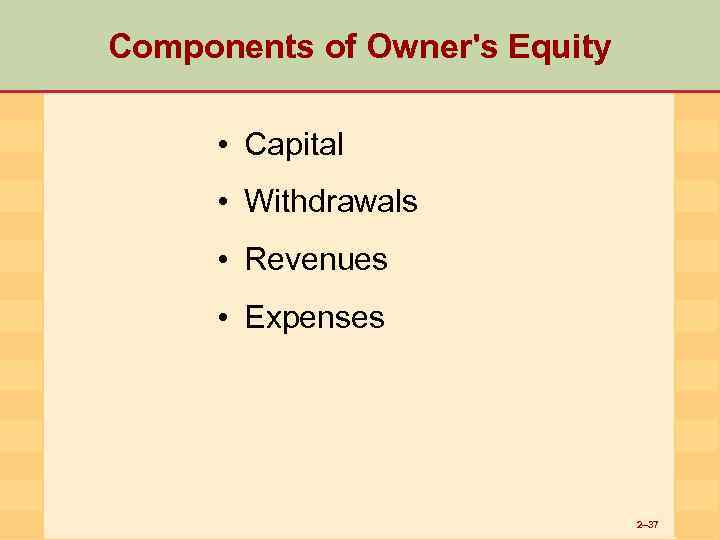 Components of Owner's Equity

• Capital
• Withdrawals
• Revenues
• Expenses

2–37